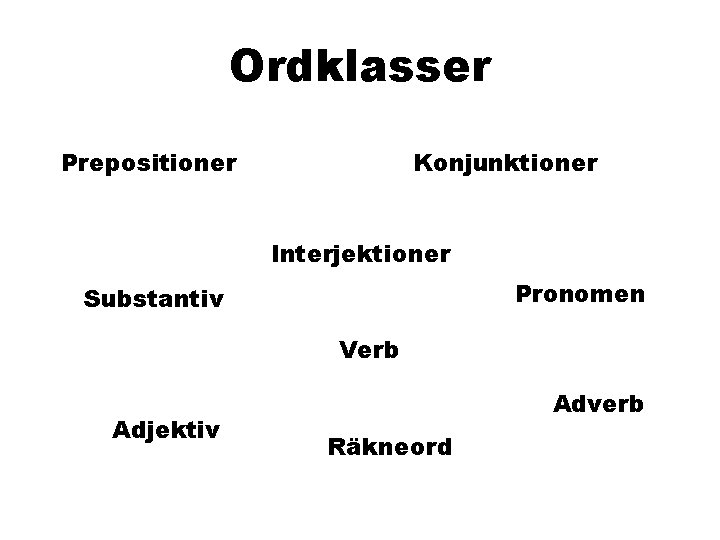 Ordklasser

Prepositioner

Konjunktioner

Interjektioner

Substantiv

Pronomen

Verb

Adverb

Adjektiv

Räkneord